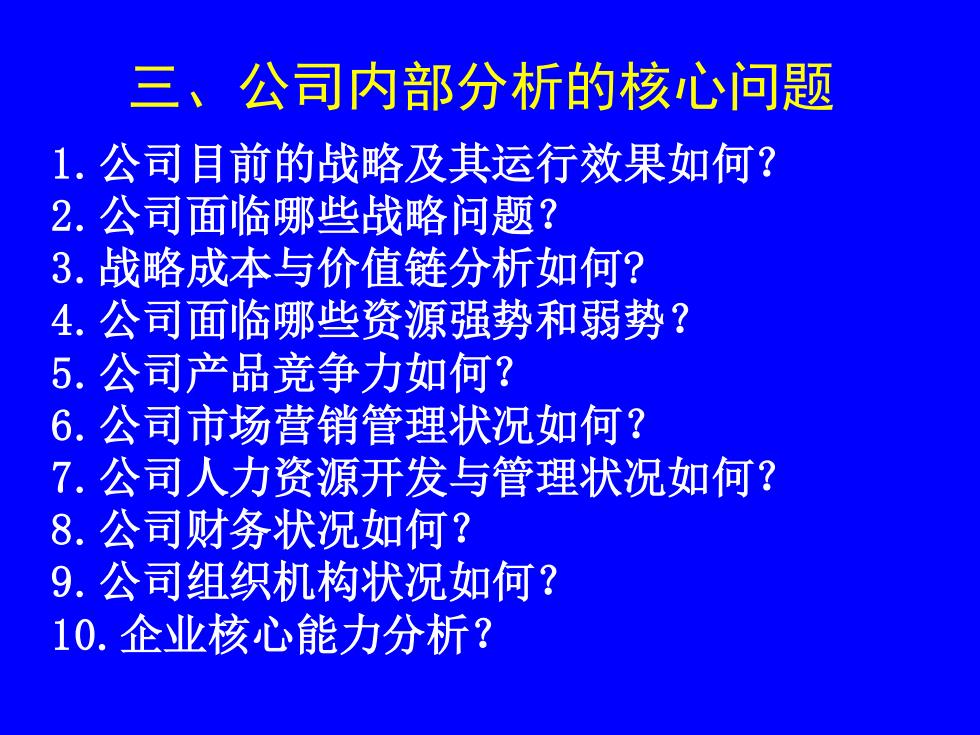 三、公司内部分析的核心问题

1.公司目前的战略及其运行效果如何?
2.公司面临哪些战略问题?
3.战略成本与价值链分析如何?
4.公司面临哪些资源强势和弱势?
5.公司产品竞争力如何?
6.公司市场营销管理状况如何?
7.公司人力资源开发与管理状况如何?
8.公司财务状况如何?
9.公司组织机构状况如何?
10.企业核心能力分析?